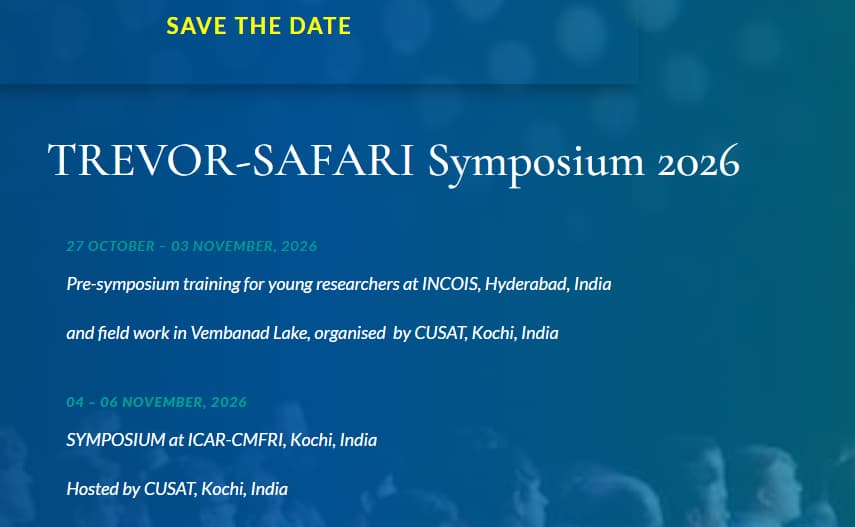 SAVE THE DATE

TREVOR-SAFARI Symposium 2026

27 OCTOBER – 03 NOVEMBER, 2026

Pre-symposium training for young researchers at INCOIS, Hyderabad, India

and field work in Vembanad Lake, organised by CUSAT, Kochi, India

04 – 06 NOVEMBER, 2026

SYMPOSIUM at ICAR-CMFRI, Kochi, India

Hosted by CUSAT, Kochi, India